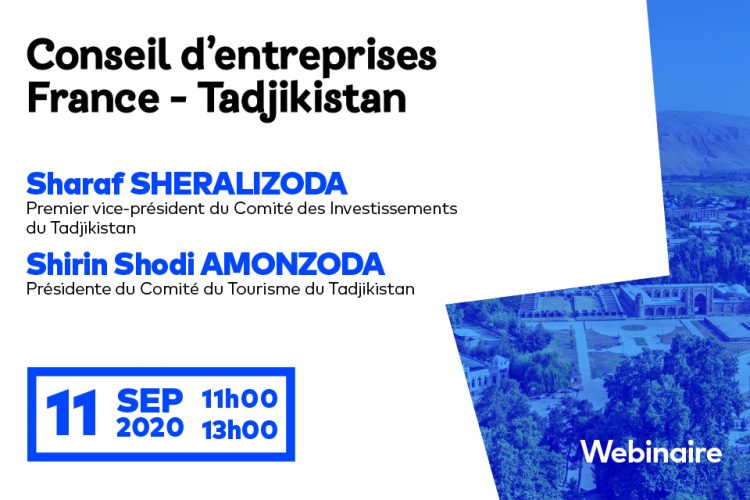 Conseil d'entreprises
France - Tadjikistan

Sharaf SHERALIZODA
Premier vice-président du Comité des Investissements du Tadjikistan

Shirin Shodi AMONZODA
Présidente du Comité du Tourisme du Tadjikistan

11 SEP 2020 11h00 13h00

Webinaire